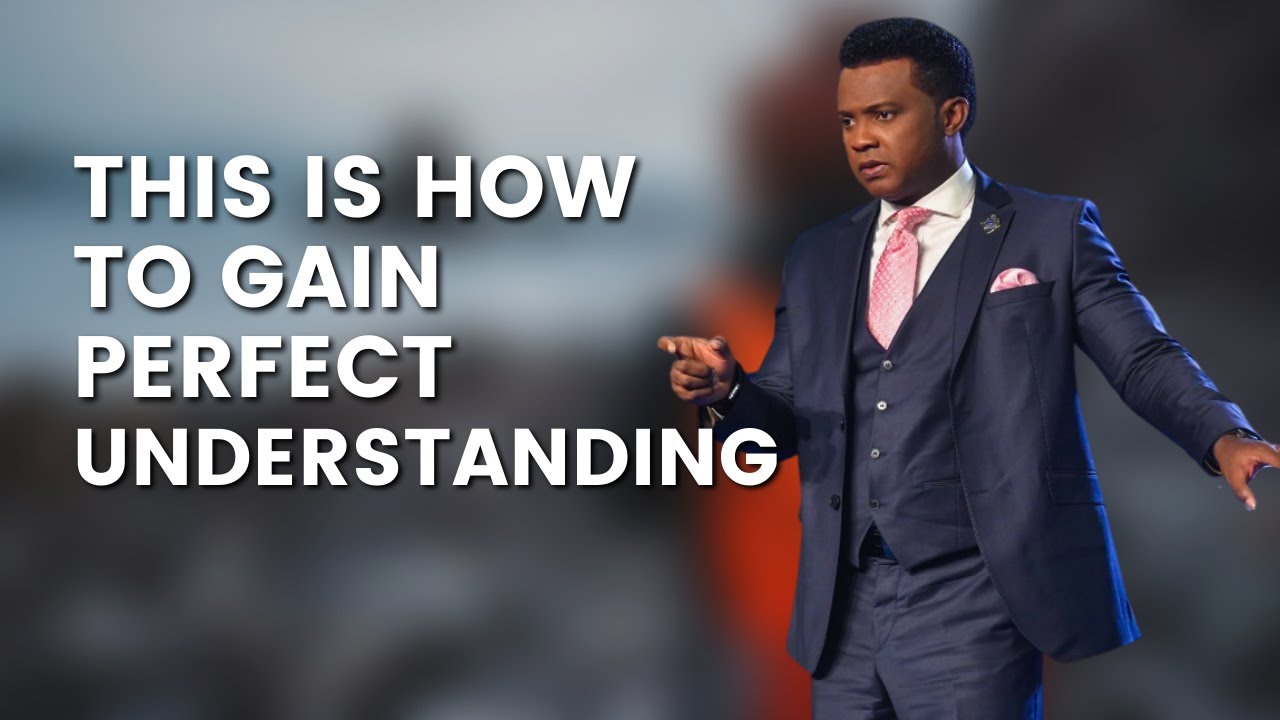 THIS IS HOW TO GAIN PERFECT UNDERSTANDING